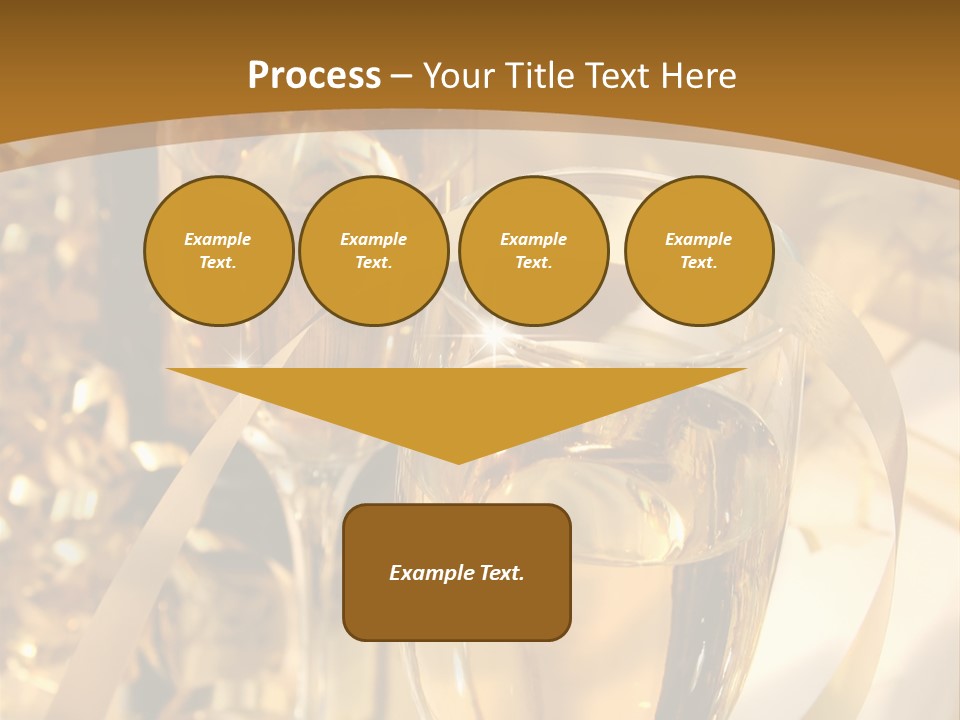 Process – Your Title Text Here

Example Text.

Example Text.

Example Text.

Example Text.

Example Text.